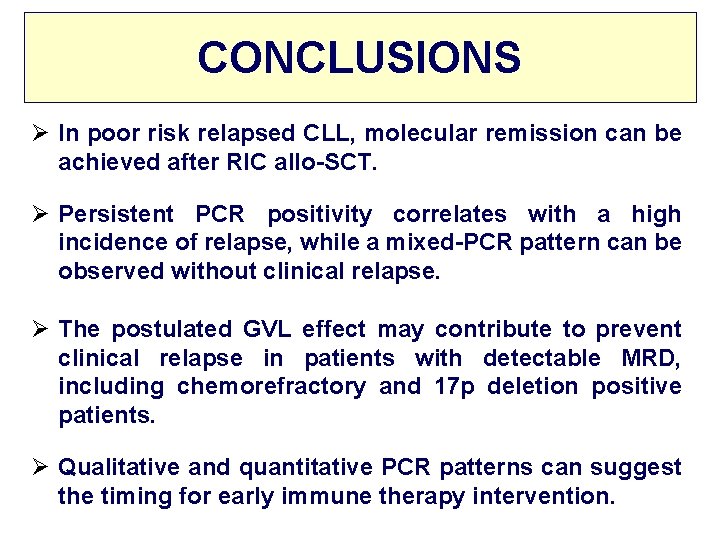 CONCLUSIONS

➢ In poor risk relapsed CLL, molecular remission can be achieved after RIC allo-SCT.

➢ Persistent PCR positivity correlates with a high incidence of relapse, while a mixed-PCR pattern can be observed without clinical relapse.

➢ The postulated GVL effect may contribute to prevent clinical relapse in patients with detectable MRD, including chemorefractory and 17p deletion positive patients.

➢ Qualitative and quantitative PCR patterns can suggest the timing for early immune therapy intervention.